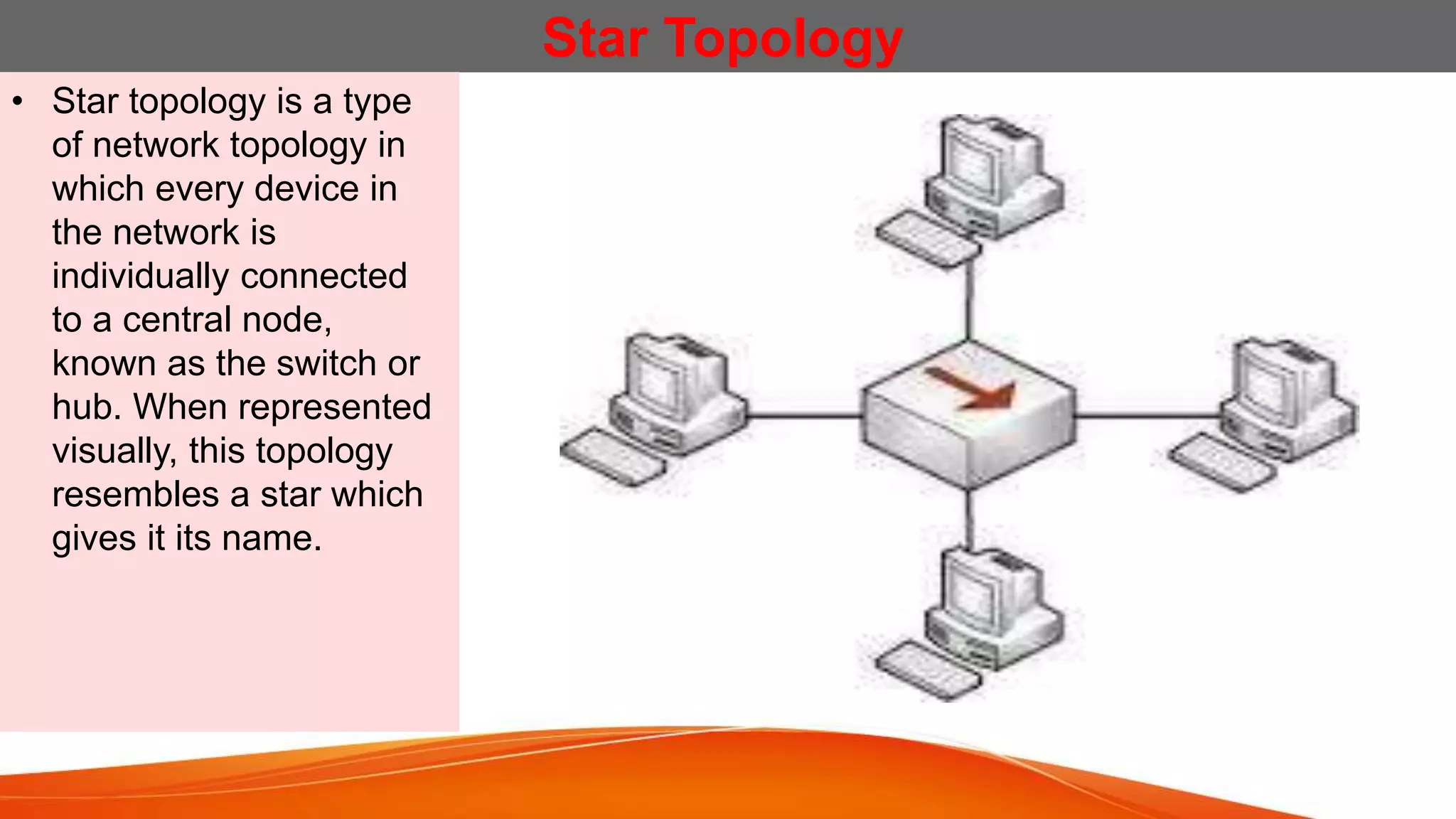 Star Topology

• Star topology is a type of network topology in which every device in the network is individually connected to a central node, known as the switch or hub. When represented visually, this topology resembles a star which gives it its name.